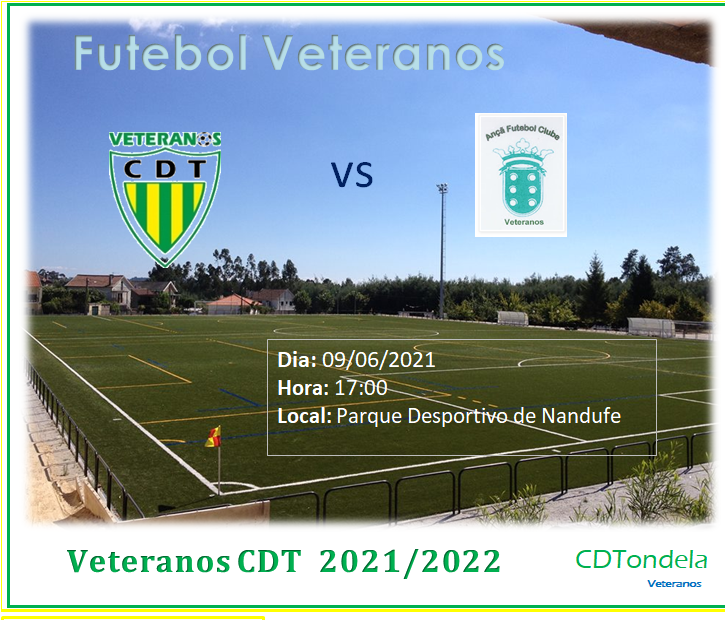 Futebol Veteranos

VETERANOS
CDT

VS

Ançã Futebol Clube
Veteranos

Dia: 09/06/2021
Hora: 17:00
Local: Parque Desportivo de Nandufe

Veteranos CDT 2021/2022

CDTondela
Veteranos